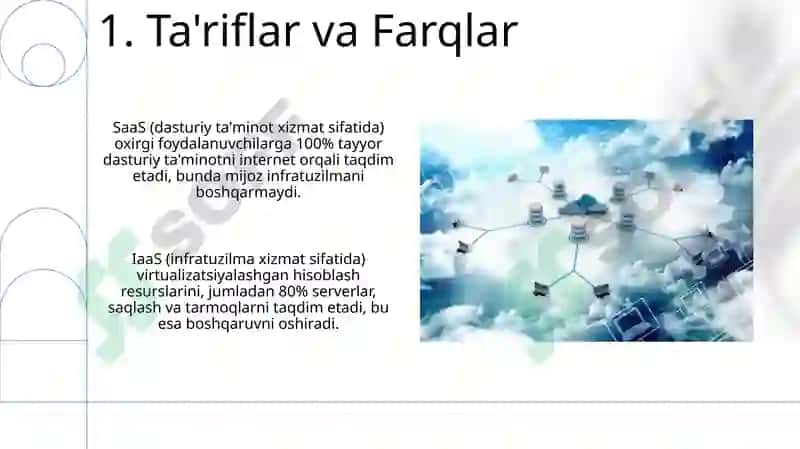 1. Ta'riflar va Farqlar

SaaS (dasturiy ta'minot xizmat sifatida) oxirgi foydalanuvchilarga 100% tayyor dasturiy ta'minotni internet orqali taqdim etadi, bunda mijoz infratuzilmani boshqarmaydi.

IaaS (infratuzilma xizmat sifatida) virtualizatsiyalashgan hisoblash resurslarini, jumladan 80% serverlar, saqlash va tarmoqlarni taqdim etadi, bu esa boshqaruvni oshiradi.